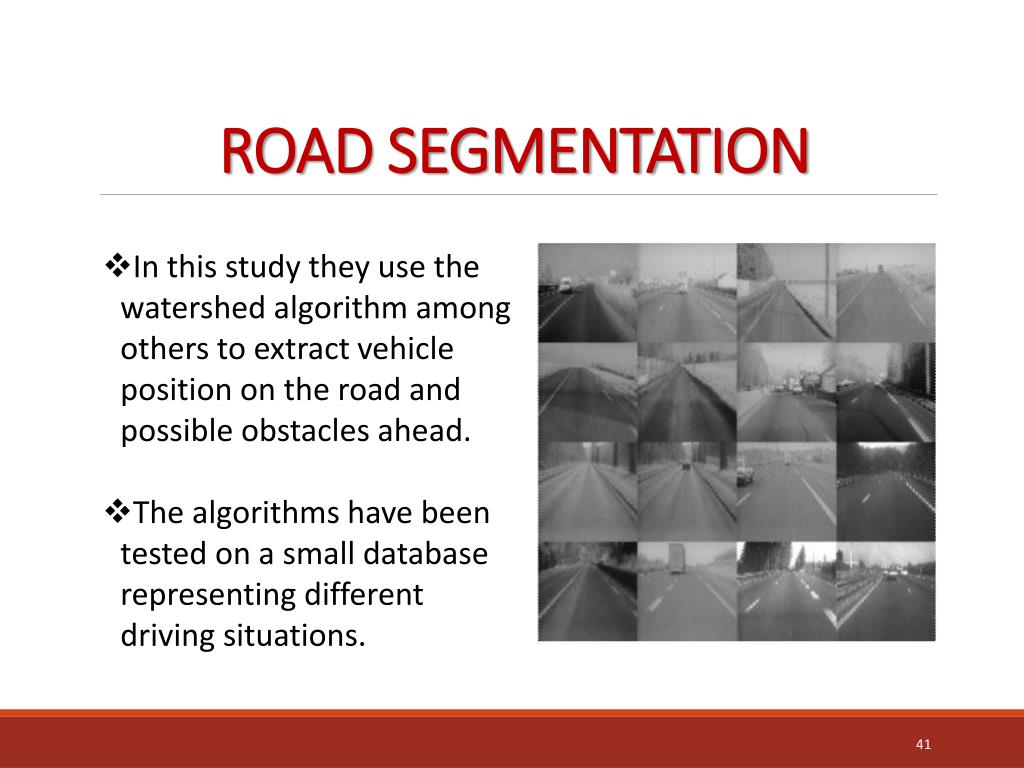 ROAD SEGMENTATION

❖In this study they use the watershed algorithm among others to extract vehicle position on the road and possible obstacles ahead.

❖The algorithms have been tested on a small database representing different driving situations.

41